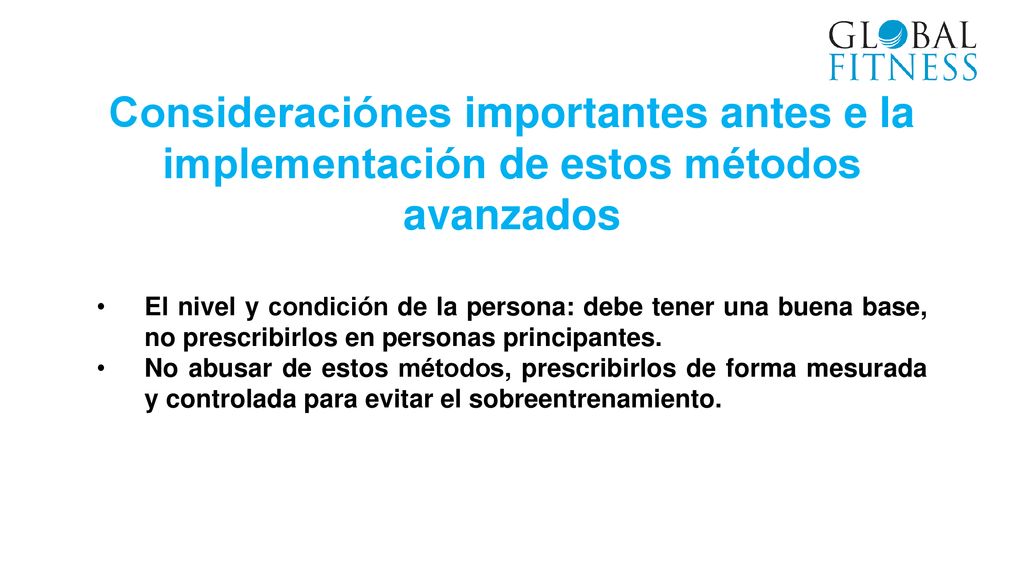 GLOBAL
FITNESS

Consideraciónes importantes antes e la implementación de estos métodos avanzados

• El nivel y condición de la persona: debe tener una buena base, no prescribirlos en personas principantes.
• No abusar de estos métodos, prescribirlos de forma mesurada y controlada para evitar el sobreentrenamiento.